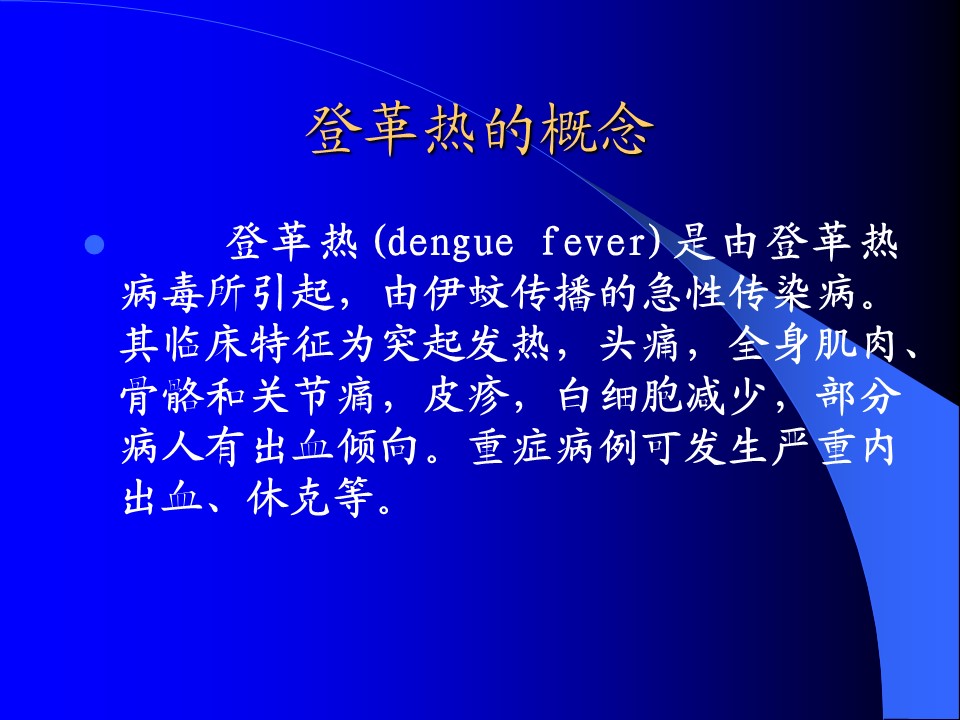 登革热的概念

登革热(dengue fever)是由登革热病毒所引起，由伊蚊传播的急性传染病。其临床特征为突起发热，头痛，全身肌肉、骨骼和关节痛，皮疹，白细胞减少，部分病人有出血倾向。重症病例可发生严重内出血、休克等。